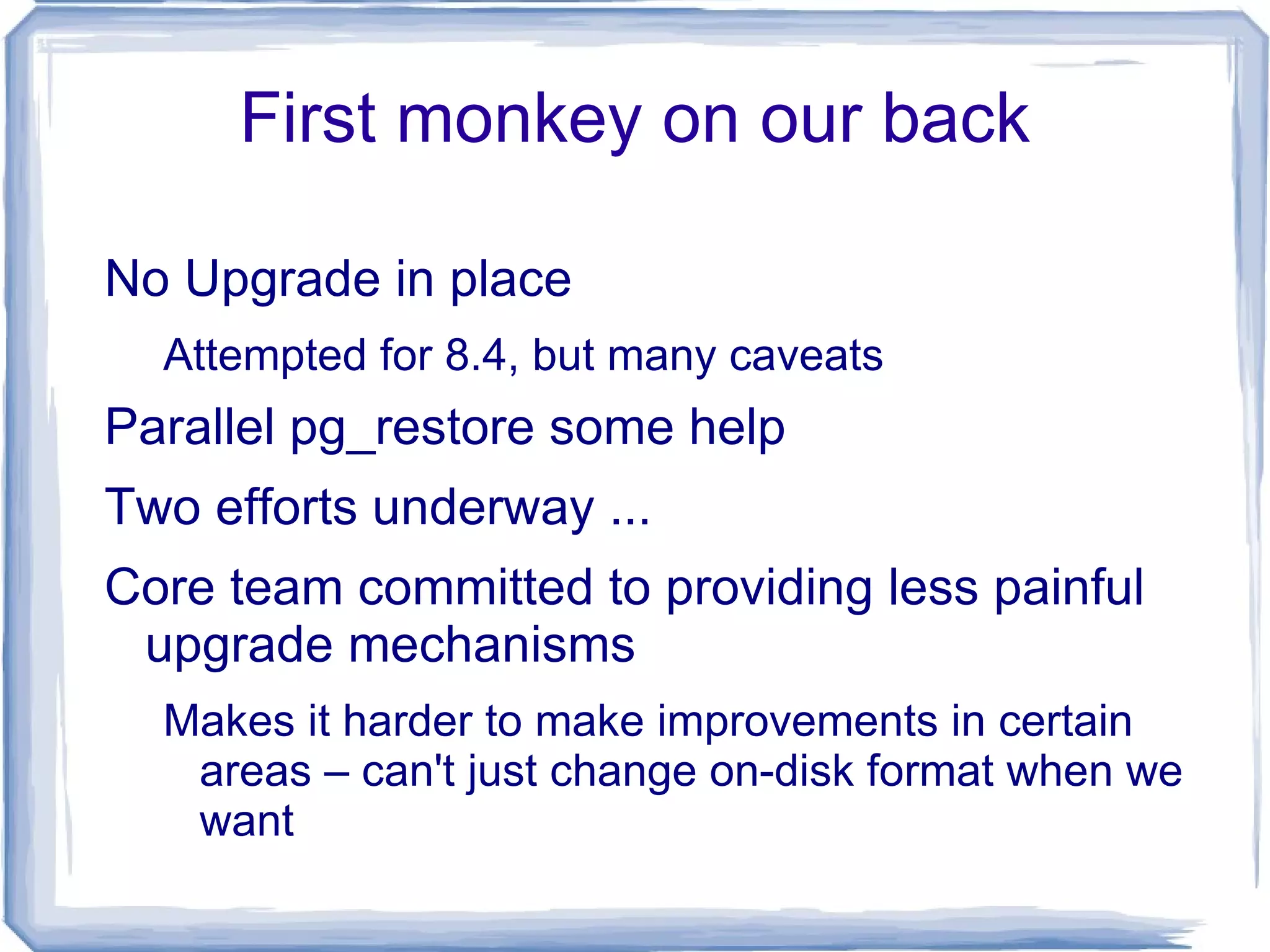 First monkey on our back

No Upgrade in place

Attempted for 8.4, but many caveats

Parallel pg_restore some help

Two efforts underway ...

Core team committed to providing less painful upgrade mechanisms

Makes it harder to make improvements in certain areas – can't just change on-disk format when we want